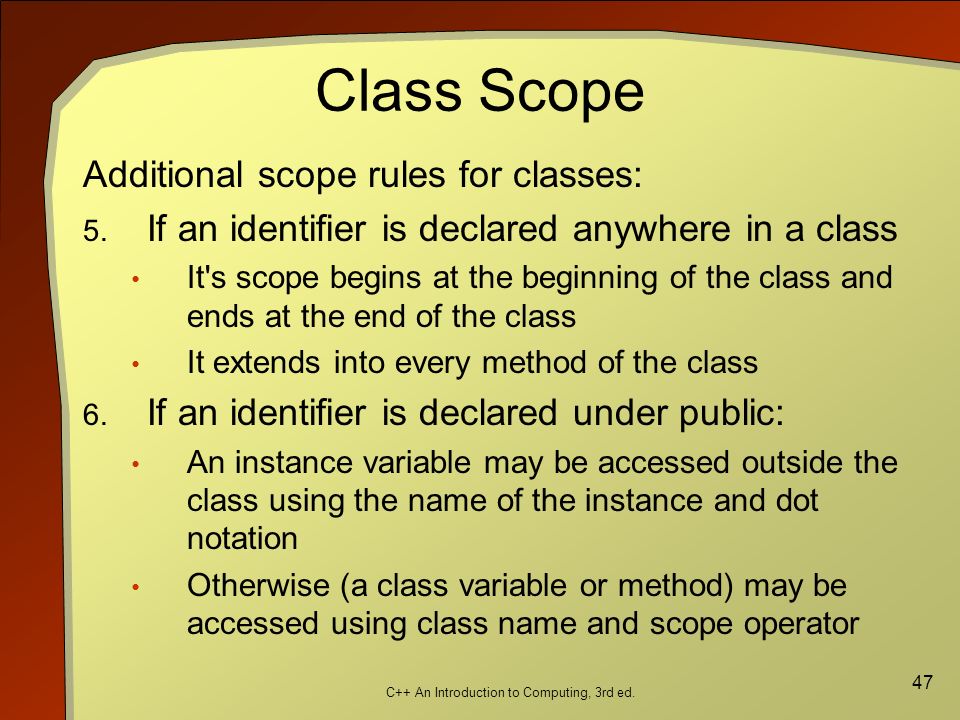 Class Scope

Additional scope rules for classes:

5. If an identifier is declared anywhere in a class

• It's scope begins at the beginning of the class and ends at the end of the class

• It extends into every method of the class

6. If an identifier is declared under public:

• An instance variable may be accessed outside the class using the name of the instance and dot notation

• Otherwise (a class variable or method) may be accessed using class name and scope operator

C++ An Introduction to Computing, 3rd ed.

47